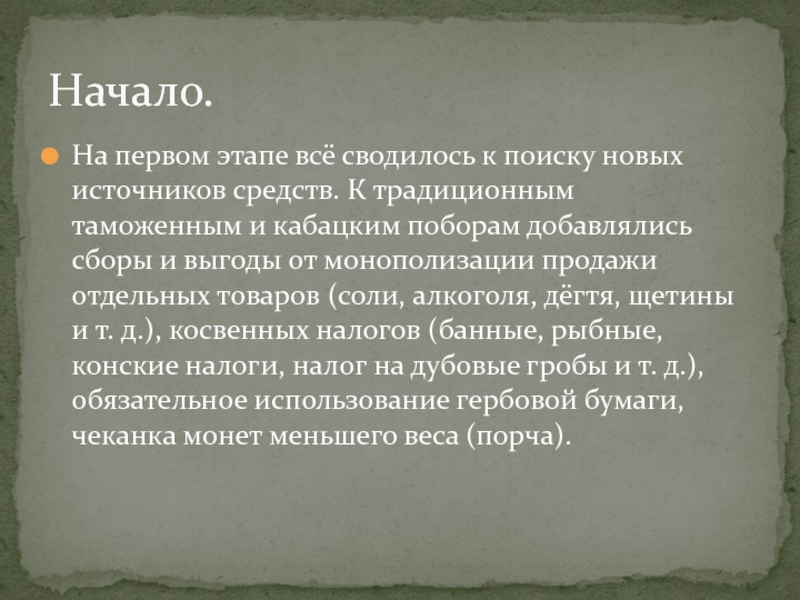 Начало.

На первом этапе всё сводилось к поиску новых источников средств. К традиционным таможенным и кабацким поборам добавлялись сборы и выгоды от монополизации продажи отдельных товаров (соли, алкоголя, дёгтя, щетины и т. д.), косвенных налогов (банные, рыбные, конские налоги, налог на дубовые гробы и т. д.), обязательное использование гербовой бумаги, чеканка монет меньшего веса (порча).